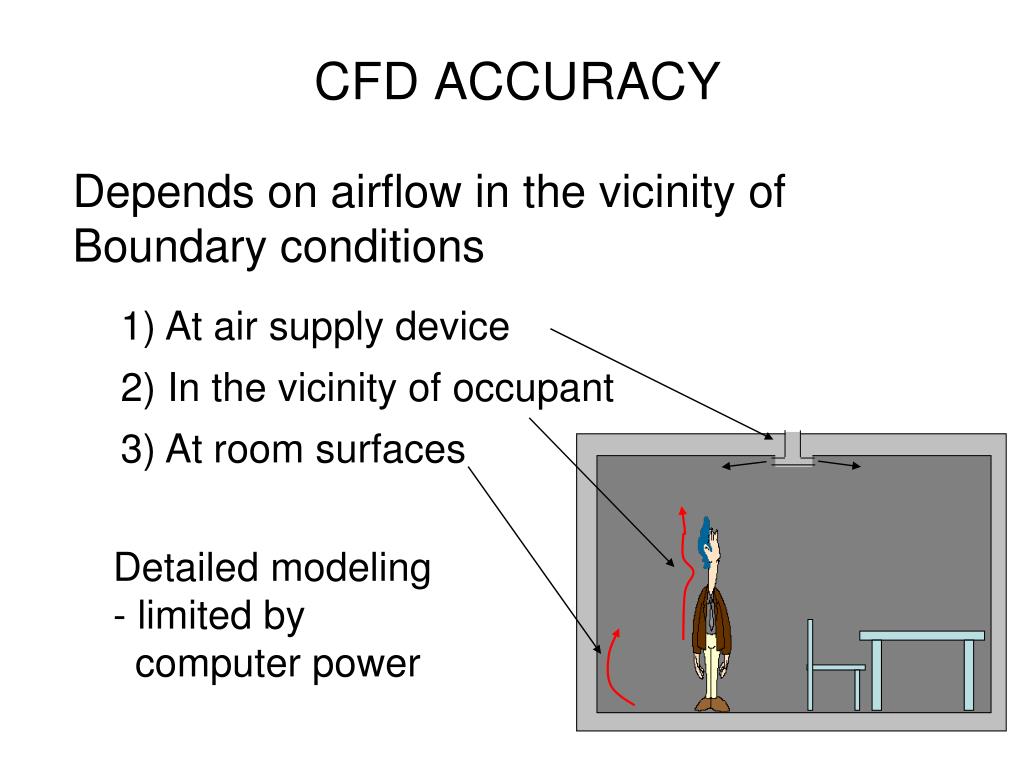 CFD ACCURACY

Depends on airflow in the vicinity of Boundary conditions

1) At air supply device

2) In the vicinity of occupant

3) At room surfaces

Detailed modeling
- limited by
computer power